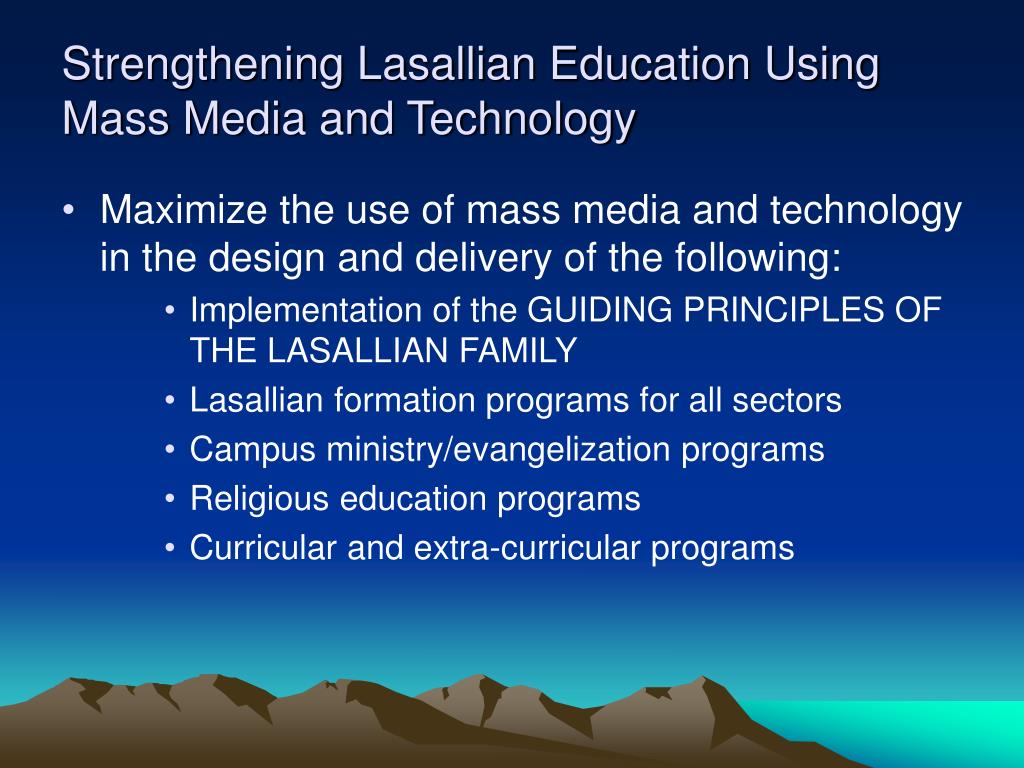 Strengthening Lasallian Education Using Mass Media and Technology

• Maximize the use of mass media and technology in the design and delivery of the following:

• Implementation of the GUIDING PRINCIPLES OF THE LASALLIAN FAMILY
• Lasallian formation programs for all sectors
• Campus ministry/evangelization programs
• Religious education programs
• Curricular and extra-curricular programs